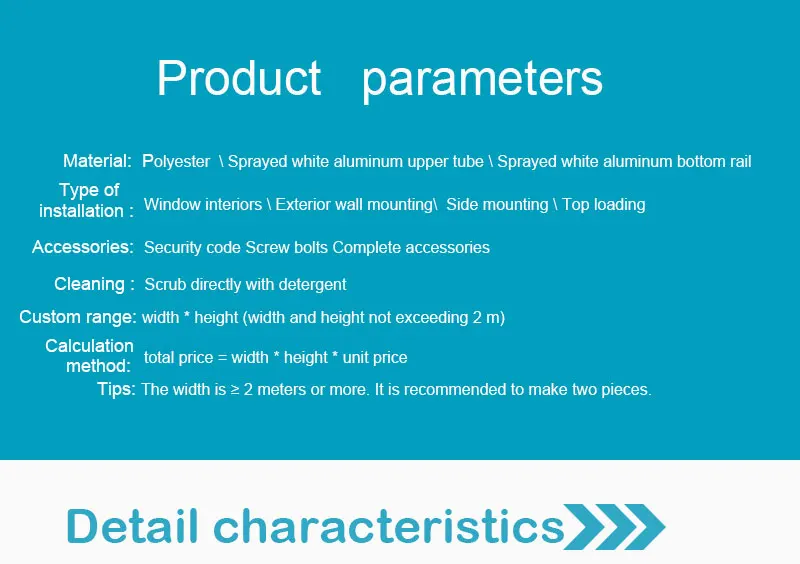 Product parameters

Material: Polyester \ Sprayed white aluminum upper tube \ Sprayed white aluminum bottom rail

Type of installation : Window interiors \ Exterior wall mounting\ Side mounting \ Top loading

Accessories: Security code Screw bolts Complete accessories

Cleaning : Scrub directly with detergent

Custom range: width * height (width and height not exceeding 2 m)

Calculation method: total price = width * height * unit price

Tips: The width is ≥ 2 meters or more. It is recommended to make two pieces.

Detail characteristics